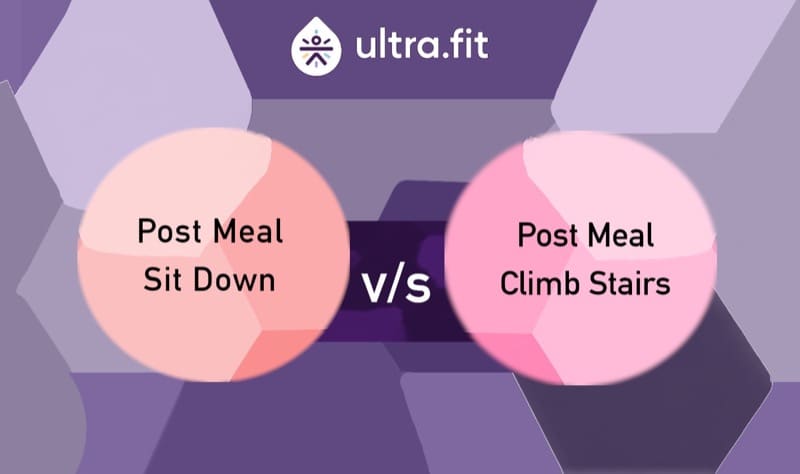 ultra.fit

Post Meal Sit Down

v/s

Post Meal Climb Stairs